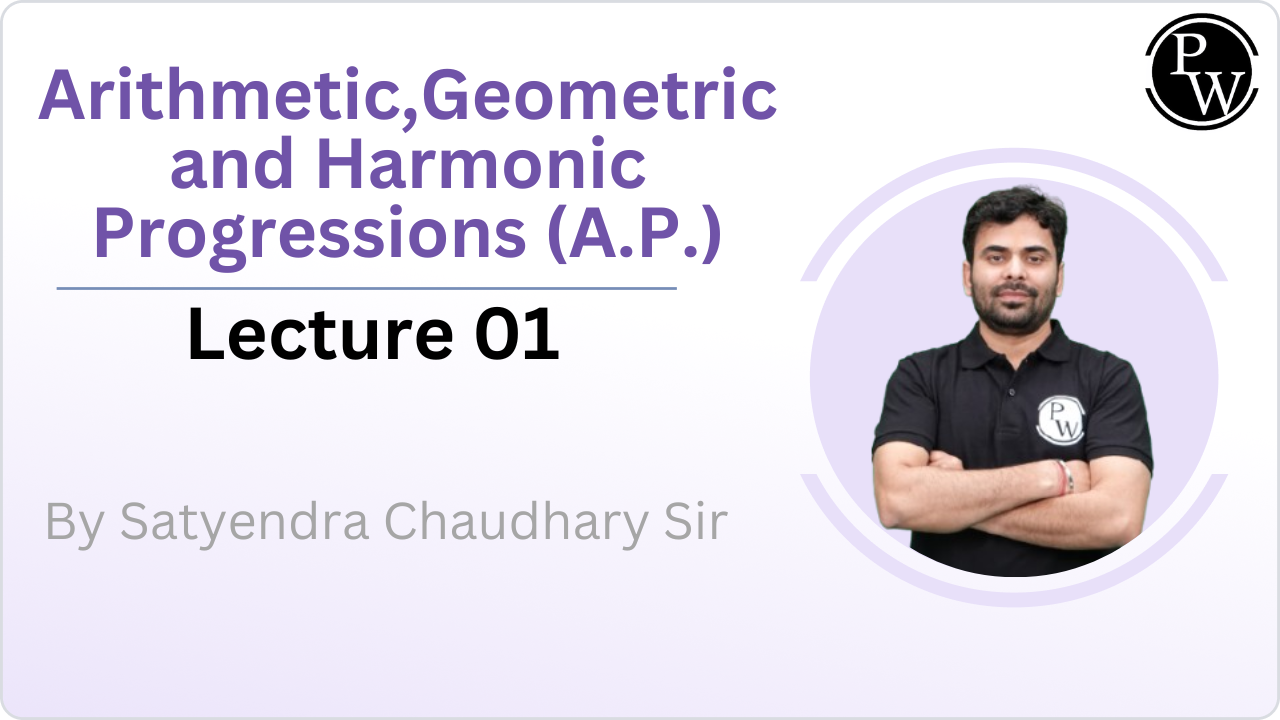 Arithmetic,Geometric and Harmonic Progressions (A.P.)

Lecture 01

By Satyendra Chaudhary Sir

PW

PW